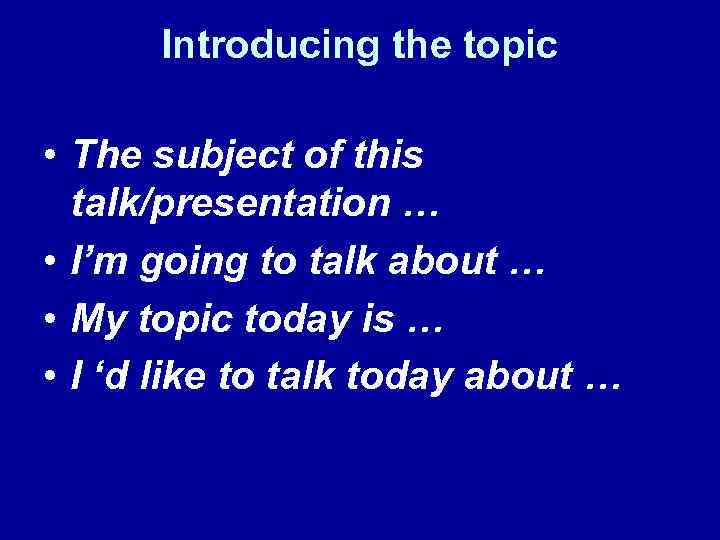 Introducing the topic

• The subject of this talk/presentation …
• I’m going to talk about …
• My topic today is …
• I ‘d like to talk today about …